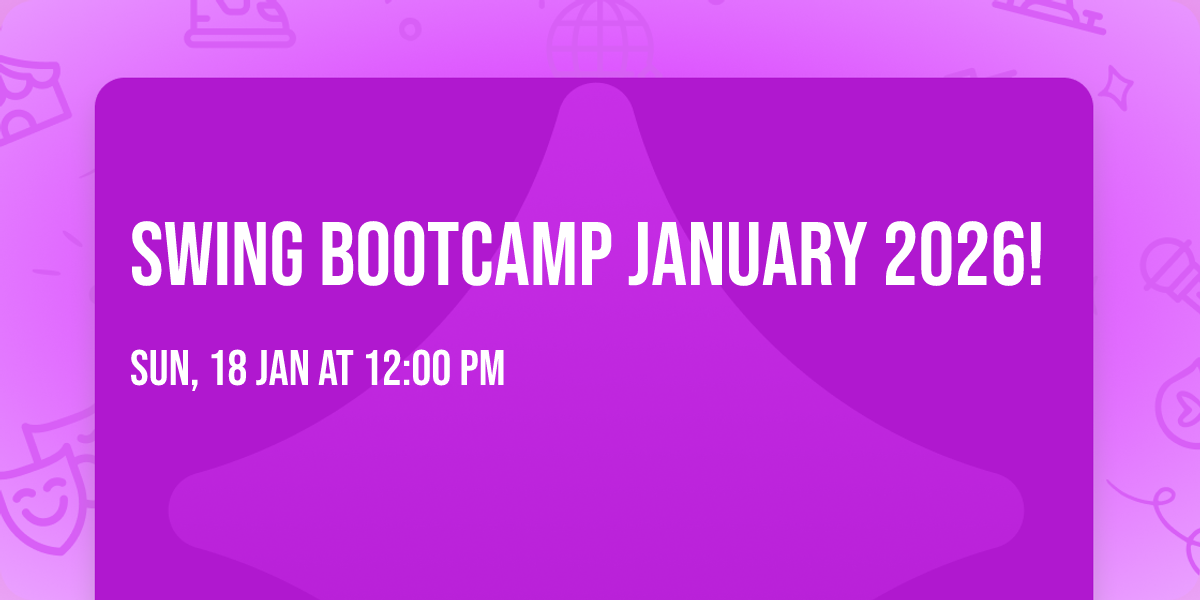 SWING BOOTCAMP JANUARY 2026!

SUN, 18 JAN AT 12:00 PM